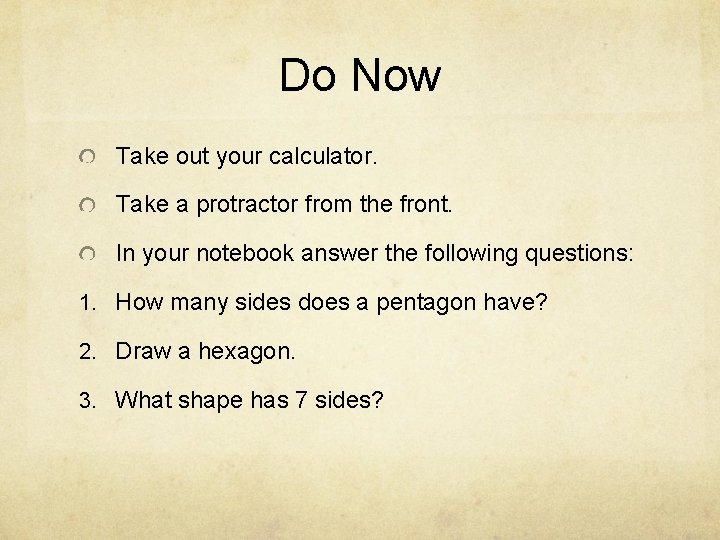 Do Now

Take out your calculator.

Take a protractor from the front.

In your notebook answer the following questions:

1. How many sides does a pentagon have?

2. Draw a hexagon.

3. What shape has 7 sides?